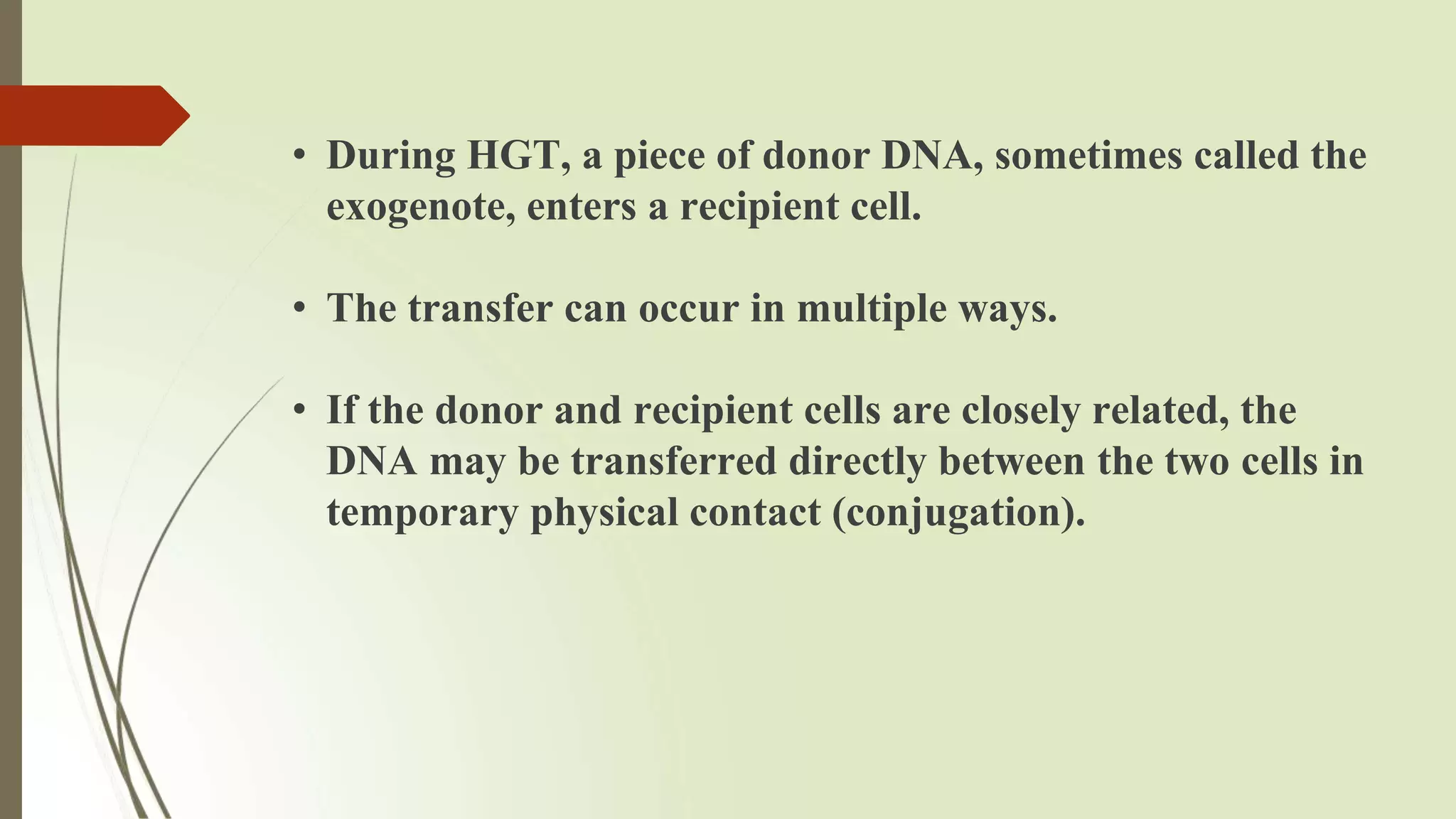 • During HGT, a piece of donor DNA, sometimes called the exogenote, enters a recipient cell.

• The transfer can occur in multiple ways.

• If the donor and recipient cells are closely related, the DNA may be transferred directly between the two cells in temporary physical contact (conjugation).